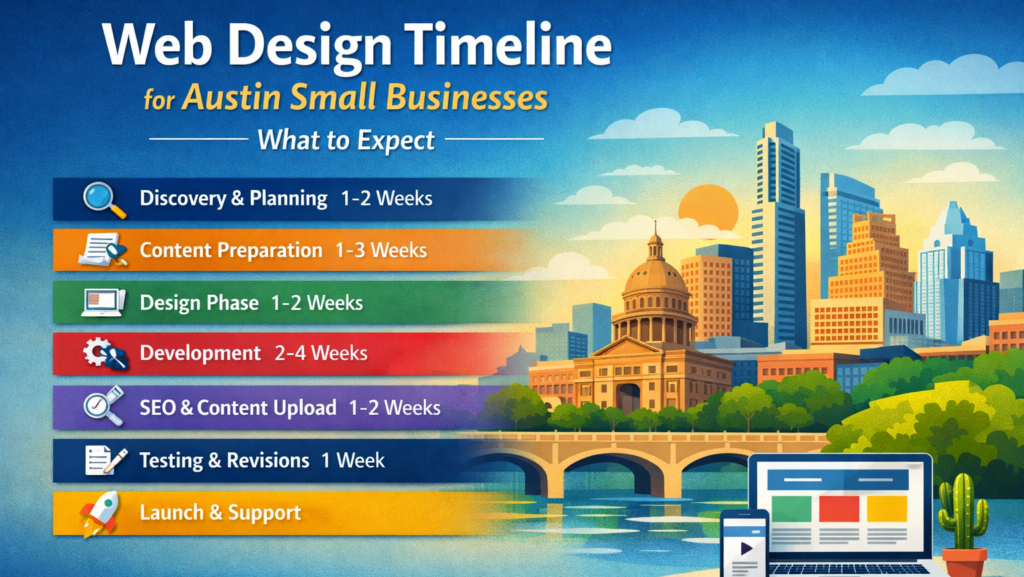 Web Design Timeline

for Austin Small Businesses

What to Expect

Discovery & Planning 1-2 Weeks

Content Preparation 1-3 Weeks

Design Phase 1-2 Weeks

Development 2-4 Weeks

SEO & Content Upload 1-2 Weeks

Testing & Revisions 1 Week

Launch & Support